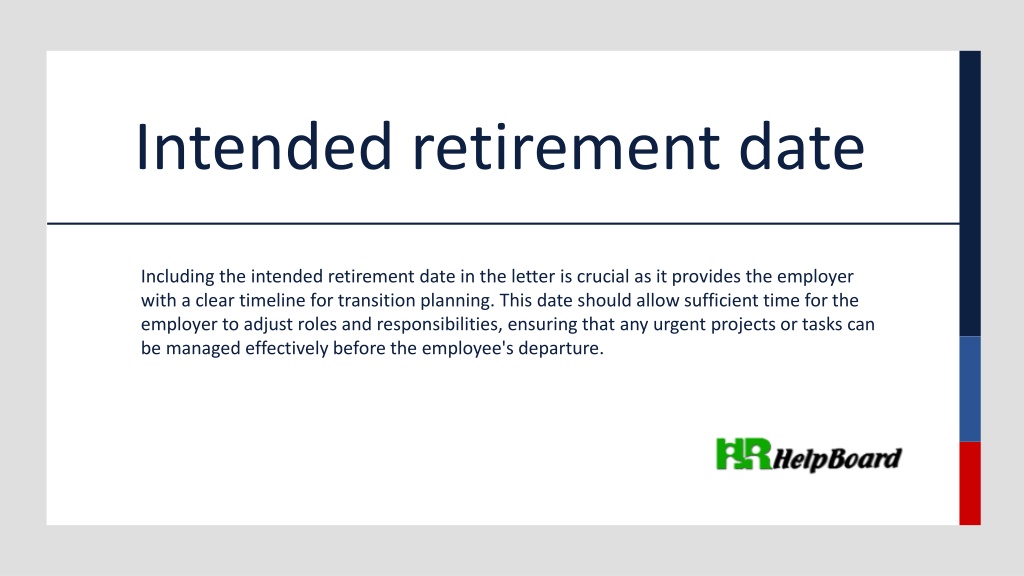 Intended retirement date

Including the intended retirement date in the letter is crucial as it provides the employer with a clear timeline for transition planning. This date should allow sufficient time for the employer to adjust roles and responsibilities, ensuring that any urgent projects or tasks can be managed effectively before the employee's departure.

HR HelpBoard